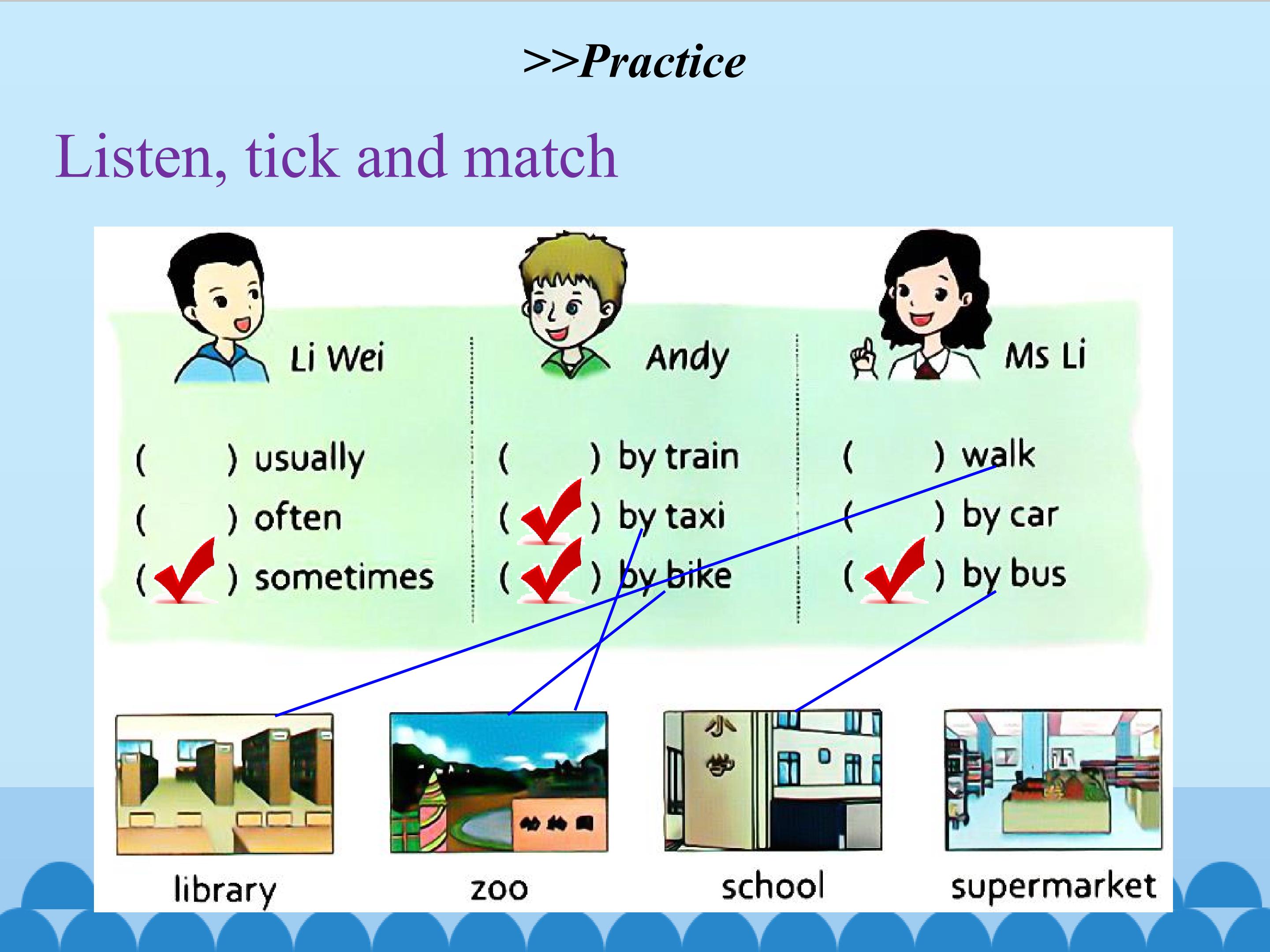 >>Practice

Listen, tick and match

Li Wei

( ) usually
( ) often
( ✓ ) sometimes

Andy

( ) by train
( ✓ ) by taxi
( ✓ ) by bike

Ms Li

( ) walk
( ) by car
( ✓ ) by bus

小学

library

zoo

school

supermarket